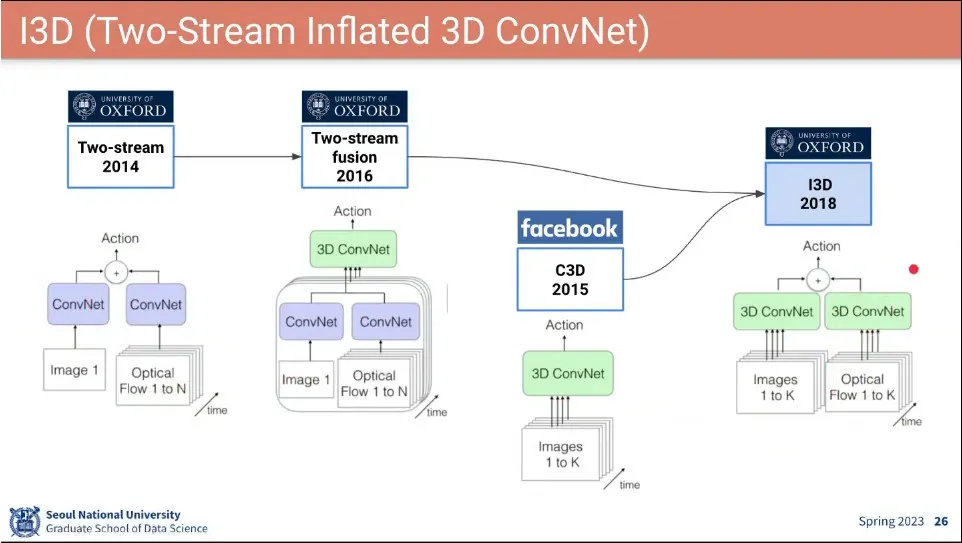 I3D (Two-Stream Inflated 3D ConvNet)

UNIVERSITY OF OXFORD

Two-stream 2014

Action

+

ConvNet

ConvNet

Image 1

Optical Flow 1 to N

time

UNIVERSITY OF OXFORD

Two-stream fusion 2016

Action

3D ConvNet

ConvNet

ConvNet

Image 1

Optical Flow 1 to N

time

facebook

C3D 2015

Action

3D ConvNet

Images 1 to K

time

UNIVERSITY OF OXFORD

I3D 2018

Action

+

3D ConvNet

3D ConvNet

Images 1 to K

Optical Flow 1 to K

time

Seoul National University
Graduate School of Data Science

Spring 2023 26